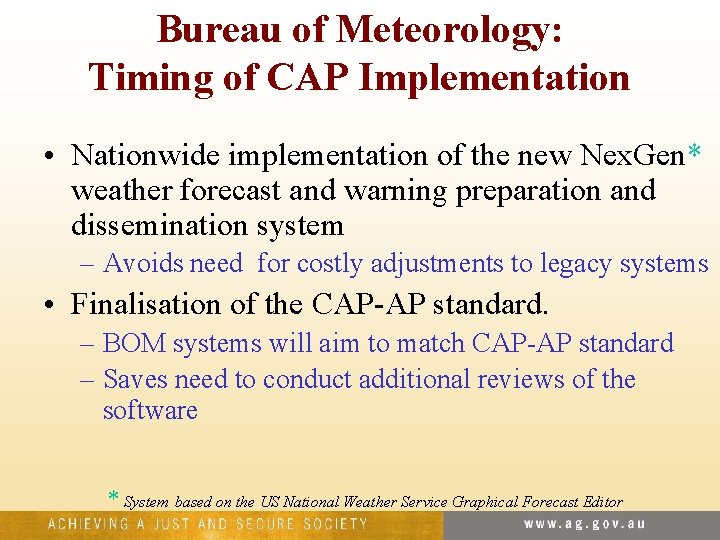 Bureau of Meteorology:
Timing of CAP Implementation

• Nationwide implementation of the new NexGen* weather forecast and warning preparation and dissemination system
– Avoids need for costly adjustments to legacy systems

• Finalisation of the CAP-AP standard.
– BOM systems will aim to match CAP-AP standard
– Saves need to conduct additional reviews of the software

* System based on the US National Weather Service Graphical Forecast Editor

ACHIEVING A JUST AND SECURE SOCIETY

www.ag.gov.au